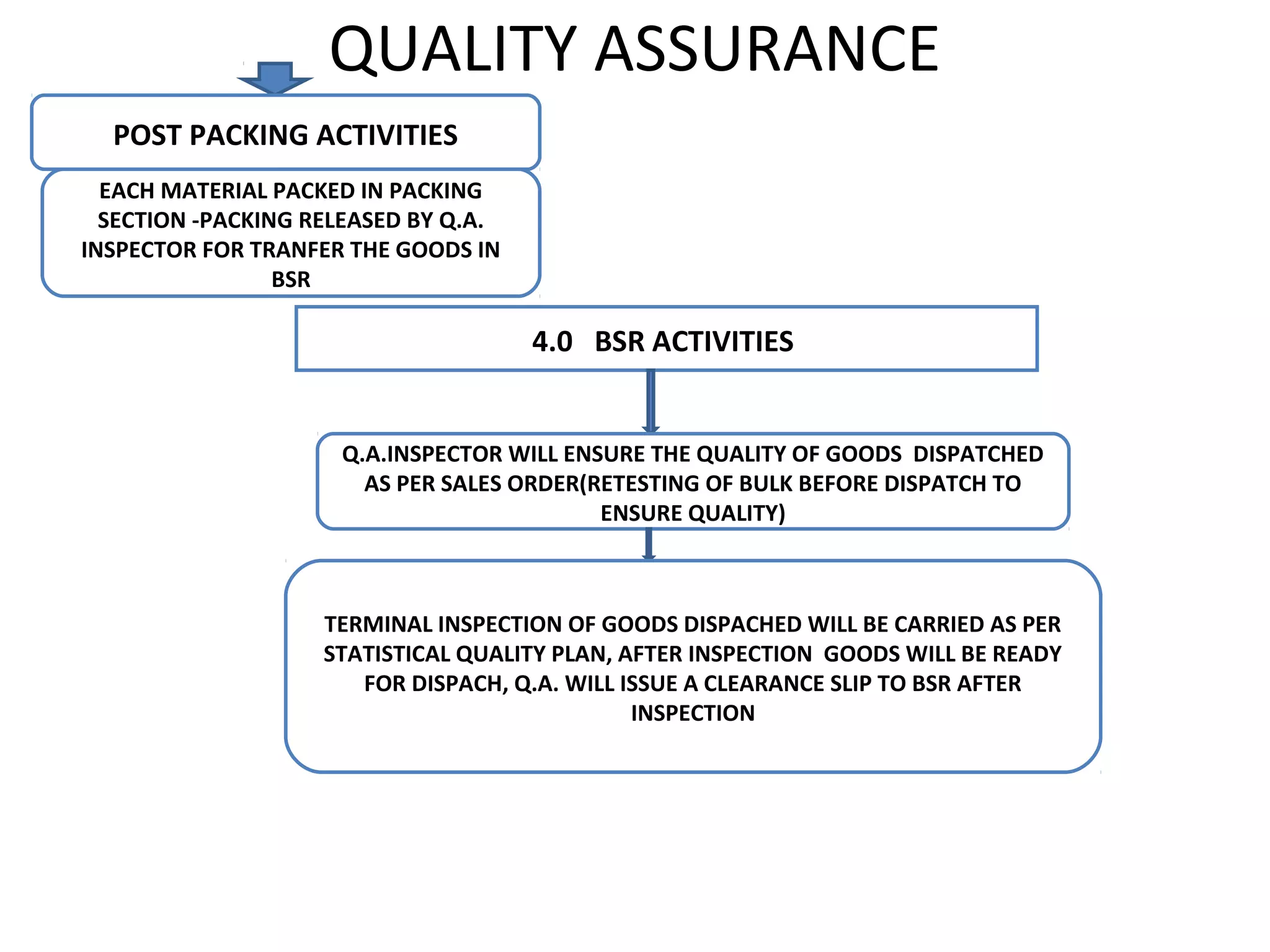 QUALITY ASSURANCE

POST PACKING ACTIVITIES

EACH MATERIAL PACKED IN PACKING SECTION -PACKING RELEASED BY Q.A. INSPECTOR FOR TRANFER THE GOODS IN BSR

4.0 BSR ACTIVITIES

Q.A.INSPECTOR WILL ENSURE THE QUALITY OF GOODS DISPATCHED AS PER SALES ORDER(RETESTING OF BULK BEFORE DISPATCH TO ENSURE QUALITY)

TERMINAL INSPECTION OF GOODS DISPACHED WILL BE CARRIED AS PER STATISTICAL QUALITY PLAN, AFTER INSPECTION GOODS WILL BE READY FOR DISPACH, Q.A. WILL ISSUE A CLEARANCE SLIP TO BSR AFTER INSPECTION